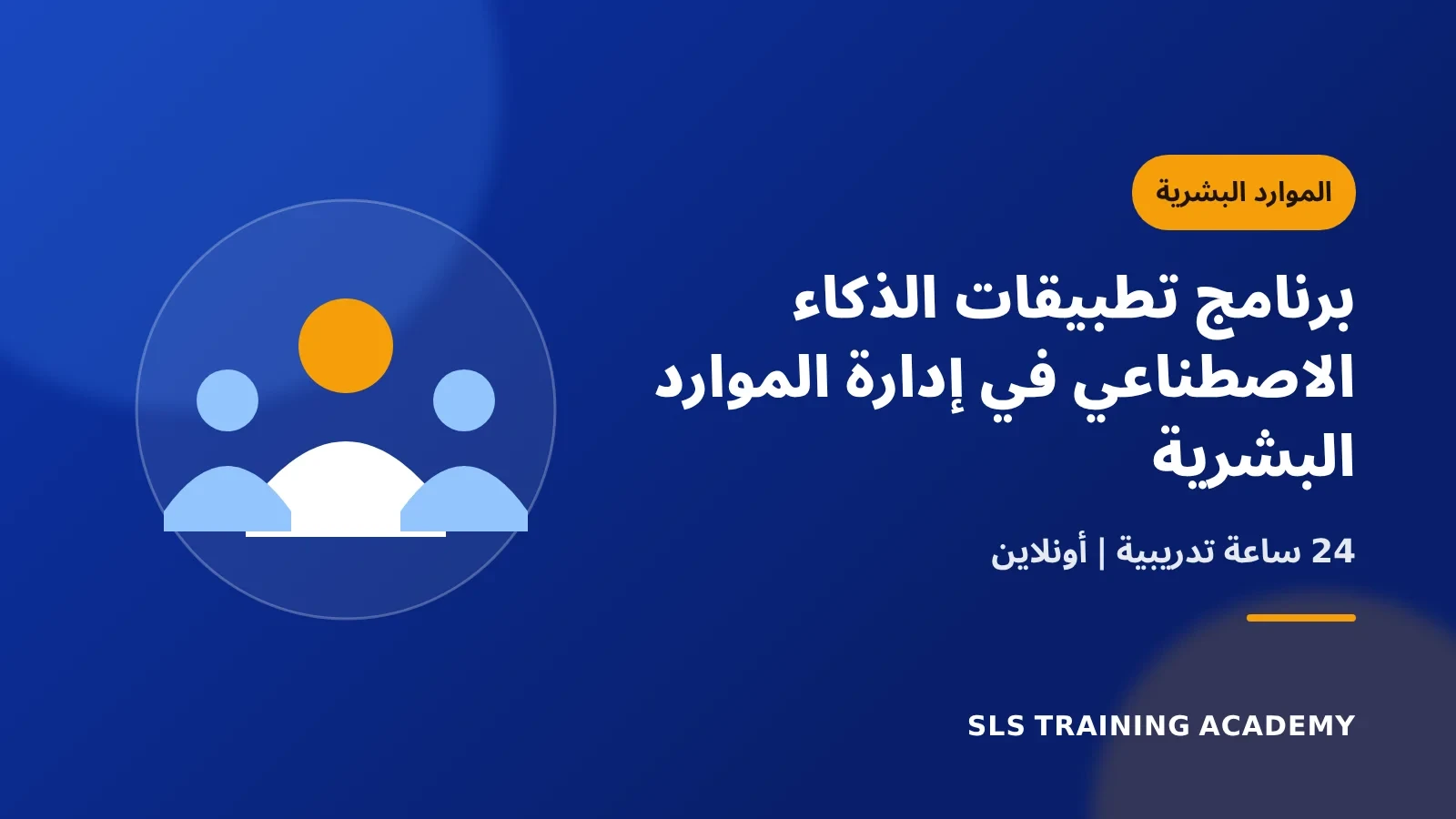 الموارد البشرية

برنامج تطبيقات الذكاء الاصطناعي في إدارة الموارد البشرية

24 ساعة تدريبية | أونلاين

SLS TRAINING ACADEMY